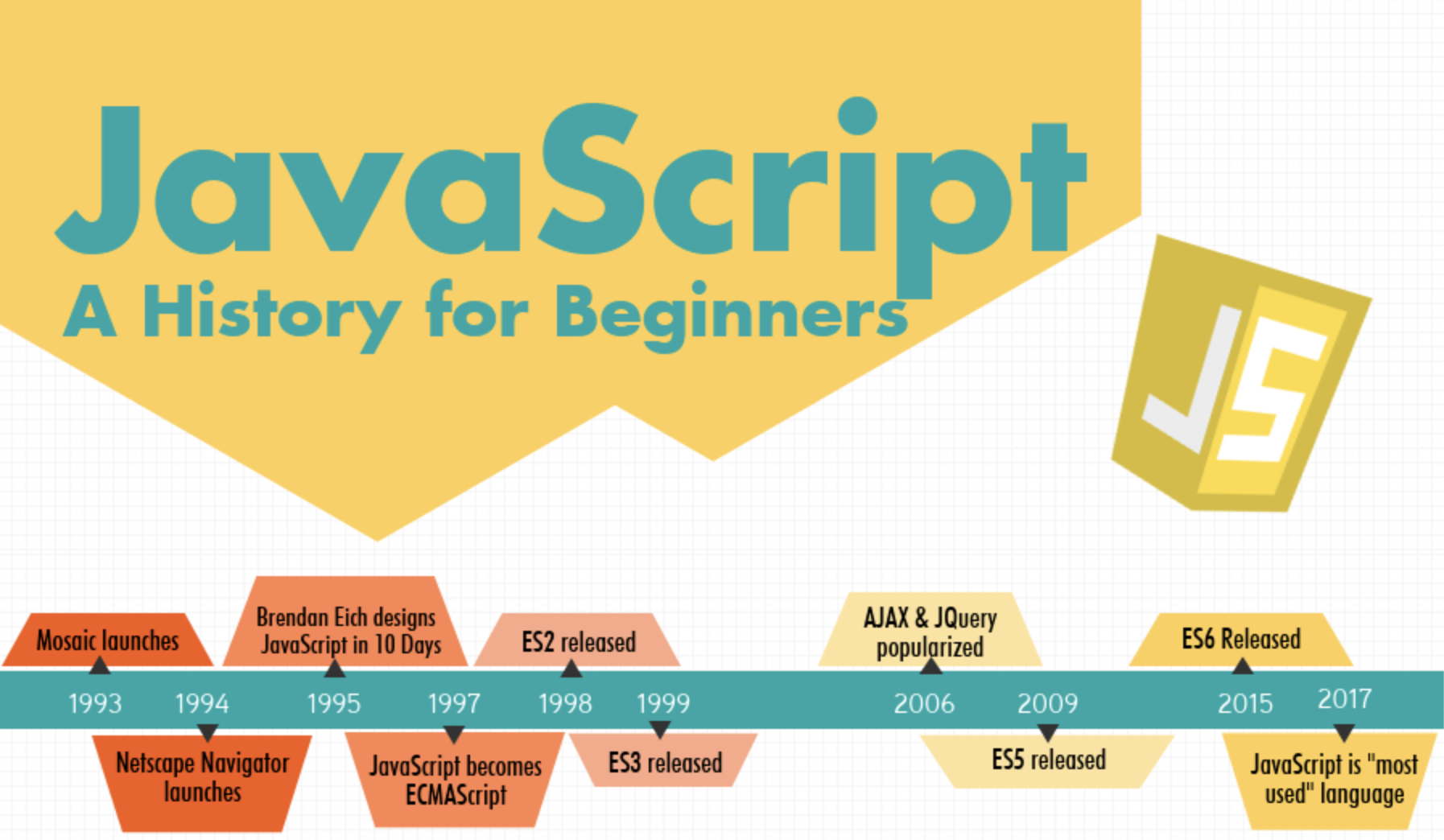 JavaScript
A History for Beginners

JS

Mosaic launches

Brendan Eich designs JavaScript in 10 Days

ES2 released

AJAX & JQuery popularized

ES6 Released

1993 1994 1995 1997 1998 1999 2006 2009 2015 2017

Netscape Navigator launches

JavaScript becomes ECMAScript

ES3 released

ES5 released

JavaScript is "most used" language